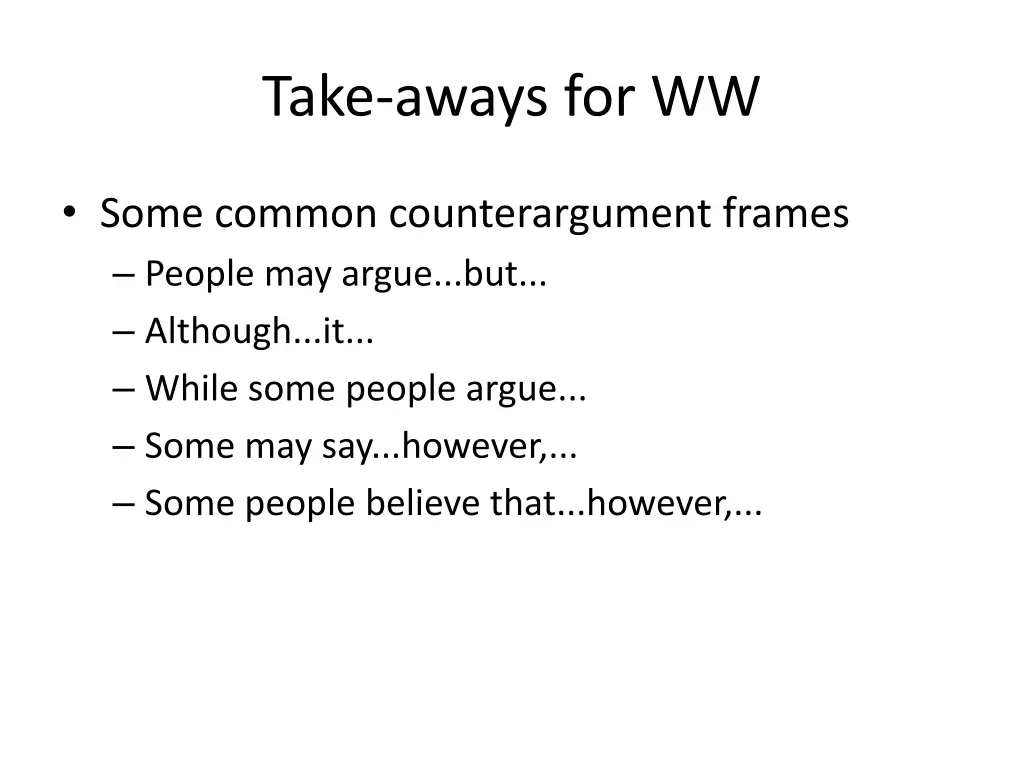 Take-aways for WW

• Some common counterargument frames
– People may argue...but...
– Although...it...
– While some people argue...
– Some may say...however,...
– Some people believe that...however,...